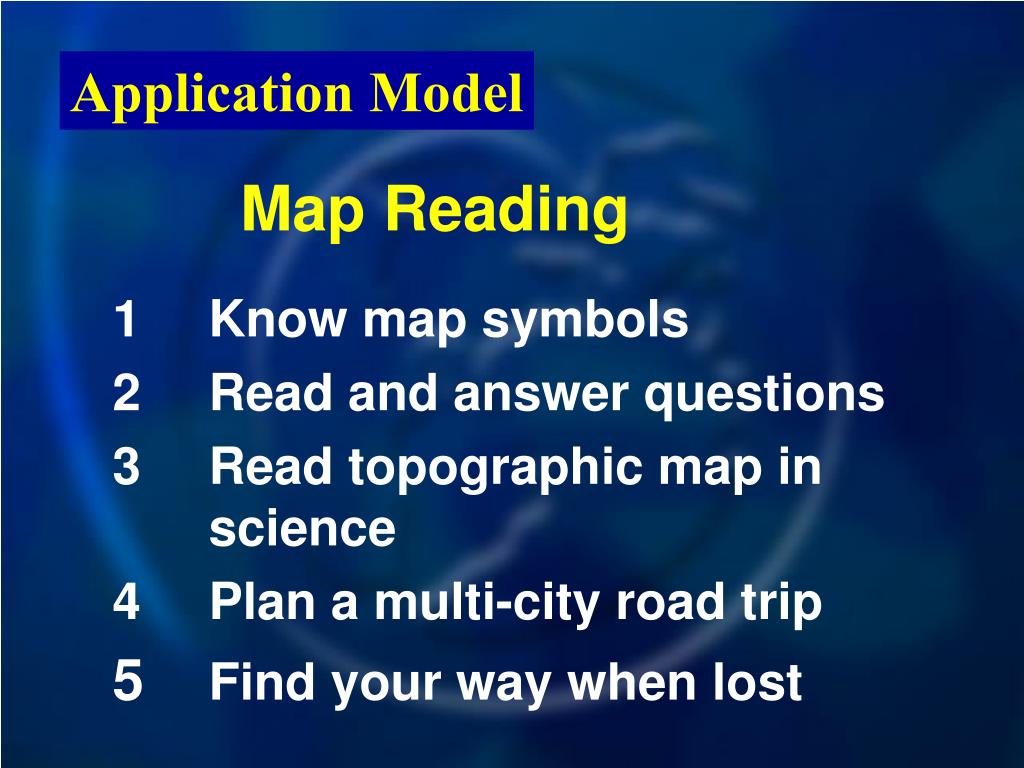 Application Model

Map Reading

1 Know map symbols
2 Read and answer questions
3 Read topographic map in science
4 Plan a multi-city road trip
5 Find your way when lost